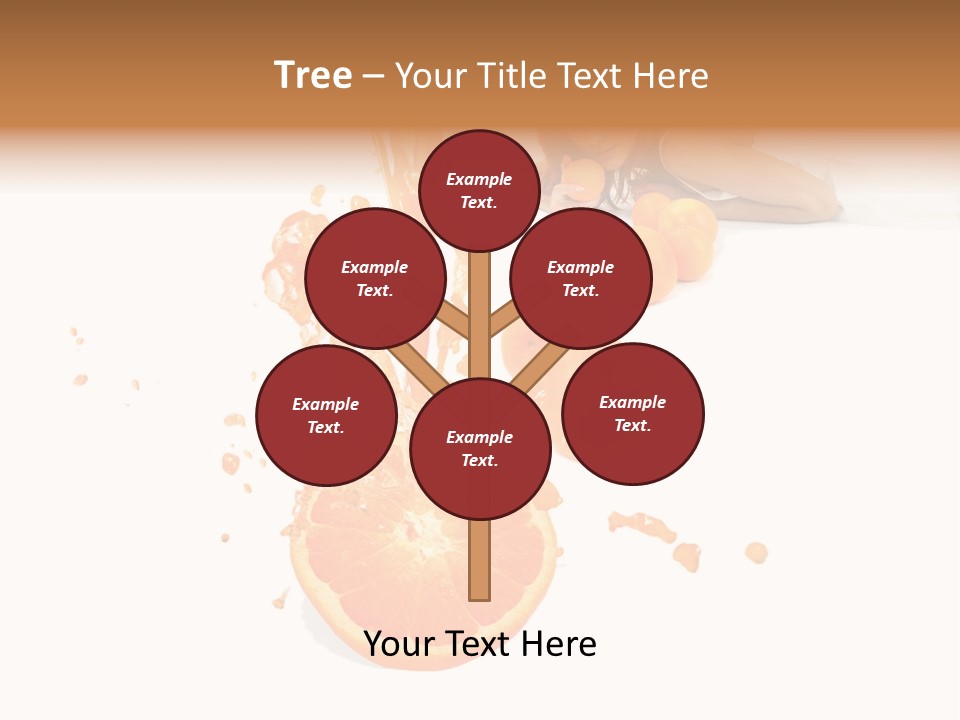 Tree – Your Title Text Here

Example Text.

Example Text.

Example Text.

Example Text.

Example Text.

Example Text.

Your Text Here